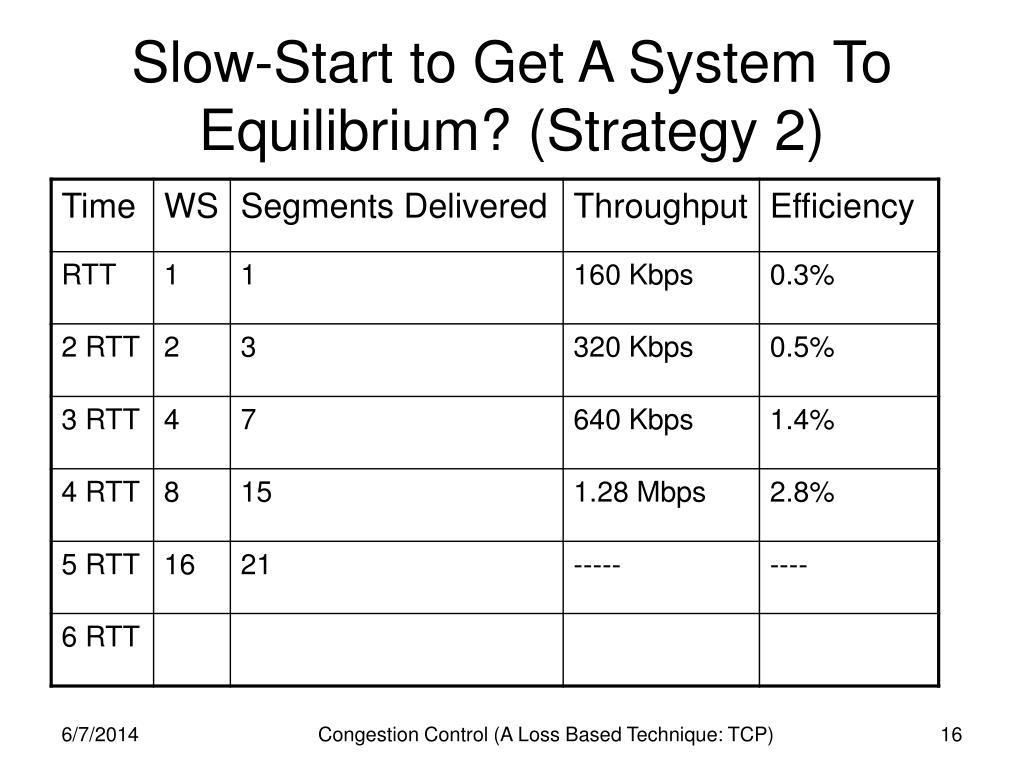 Slow-Start to Get A System To Equilibrium? (Strategy 2)

| Time | WS | Segments Delivered | Throughput | Efficiency |
|---|---|---|---|---|
| RTT | 1 | 1 | 160 Kbps | 0.3% |
| 2 RTT | 2 | 3 | 320 Kbps | 0.5% |
| 3 RTT | 4 | 7 | 640 Kbps | 1.4% |
| 4 RTT | 8 | 15 | 1.28 Mbps | 2.8% |
| 5 RTT | 16 | 21 | ----- | ---- |
| 6 RTT | | | | |

6/7/2014

Congestion Control (A Loss Based Technique: TCP)

16